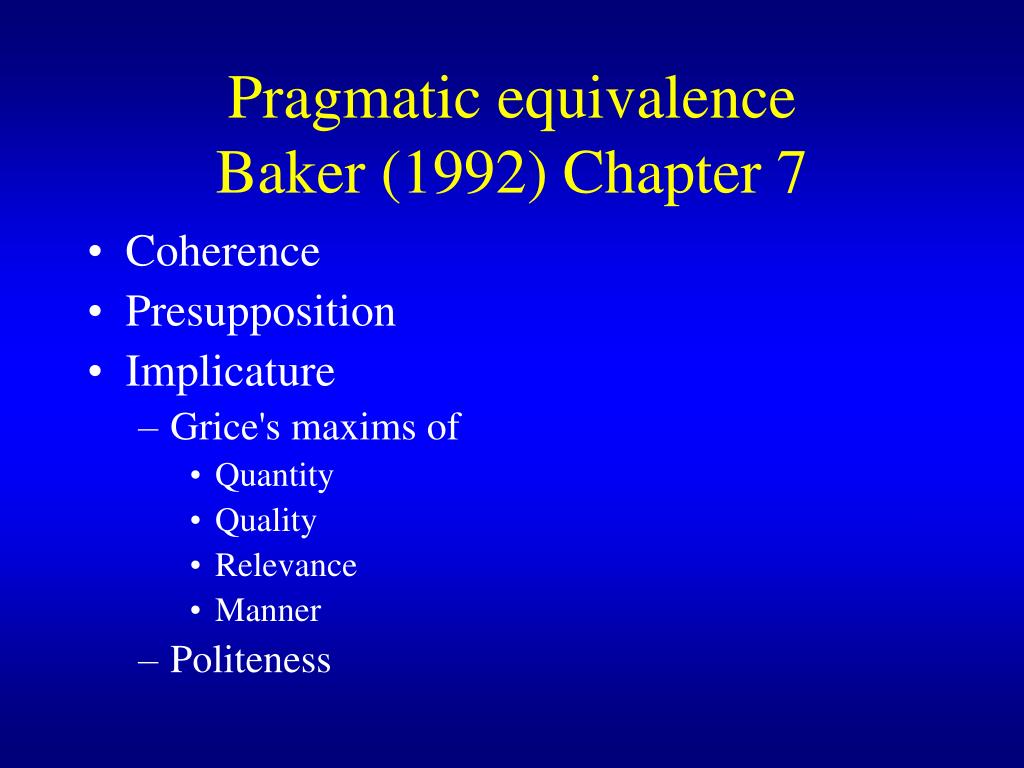 Pragmatic equivalence
Baker (1992) Chapter 7

• Coherence
• Presupposition
• Implicature
– Grice's maxims of
• Quantity
• Quality
• Relevance
• Manner
– Politeness